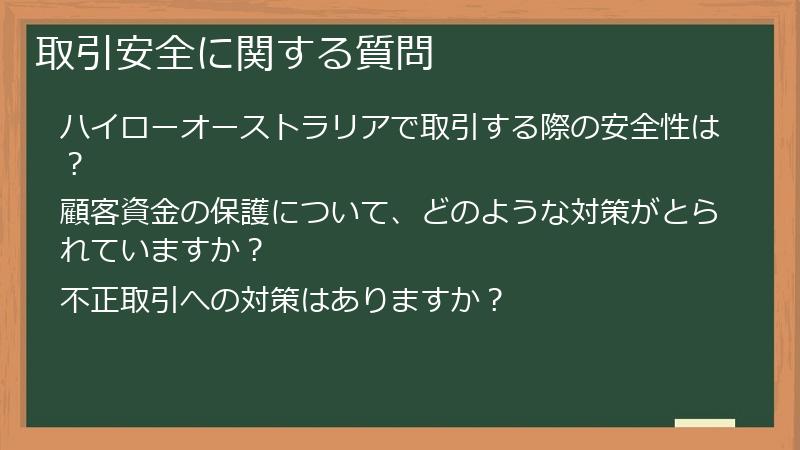 取引安全に関する質問

ハイローオーストラリアで取引する際の安全性は？

顧客資金の保護について、どのような対策がとられていますか？

不正取引への対策はありますか？